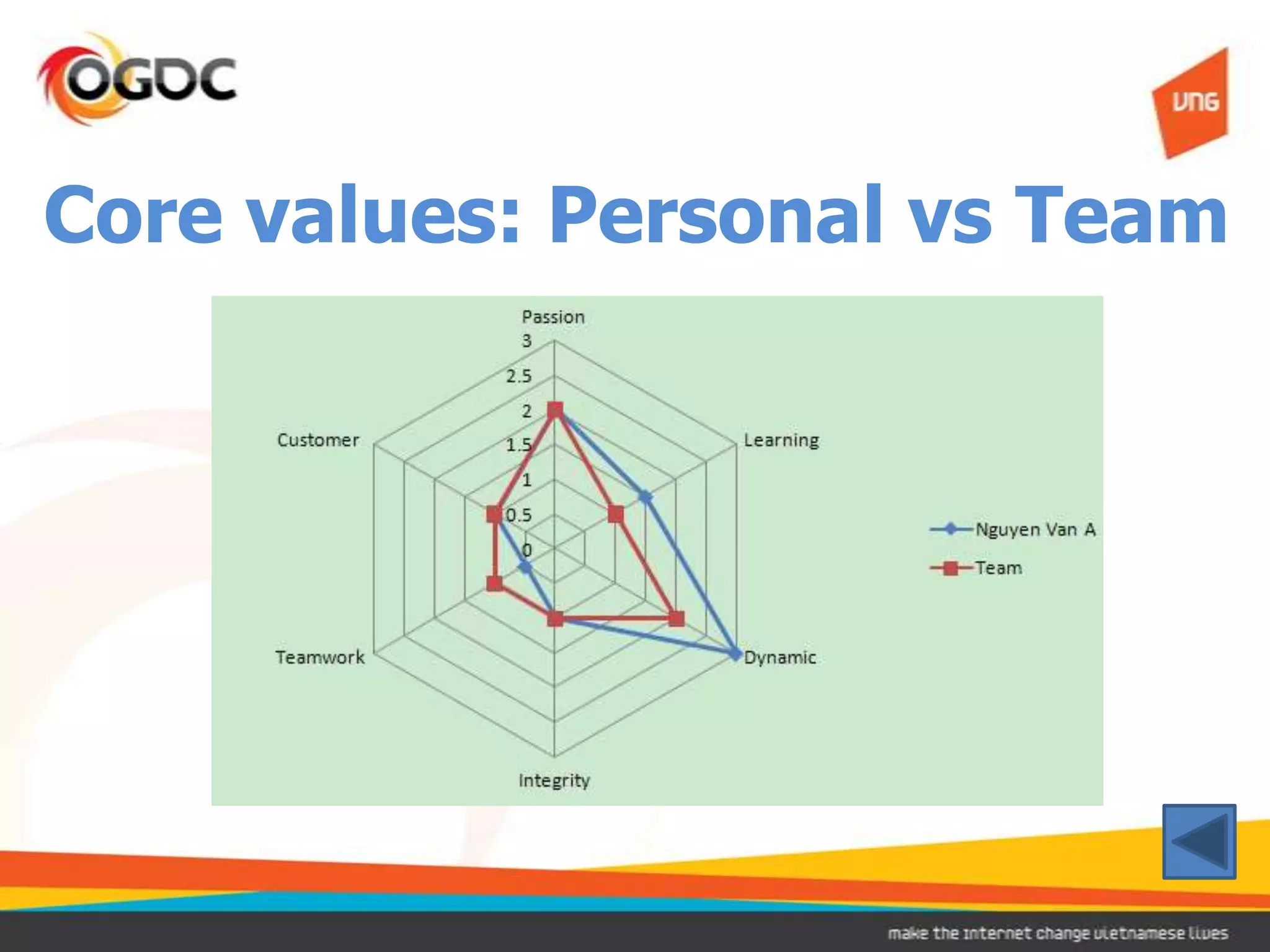 OGDC

VNG

Core values: Personal vs Team

Passion
3
2.5
2
1.5
1
0.5
0
Learning
Dynamic
Integrity
Teamwork
Customer

Nguyen Van A
Team

make the internet change vietnamese lives